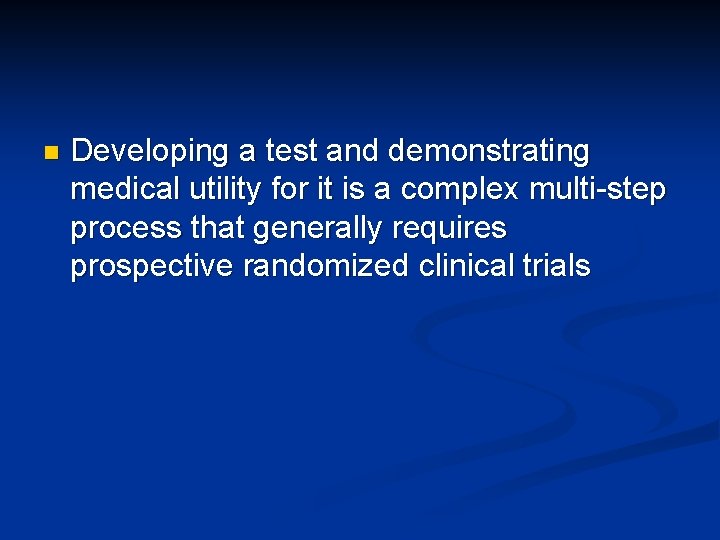 Developing a test and demonstrating medical utility for it is a complex multi-step process that generally requires prospective randomized clinical trials